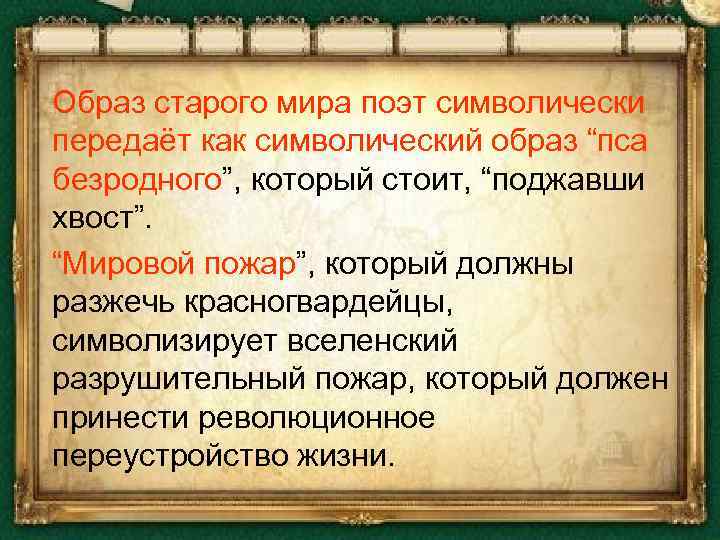 Образ старого мира поэт символически передаёт как символический образ “пса безродного”, который стоит, “поджавши хвост”.

“Мировой пожар”, который должны разжечь красногвардейцы, символизирует вселенский разрушительный пожар, который должен принести революционное переустройство жизни.